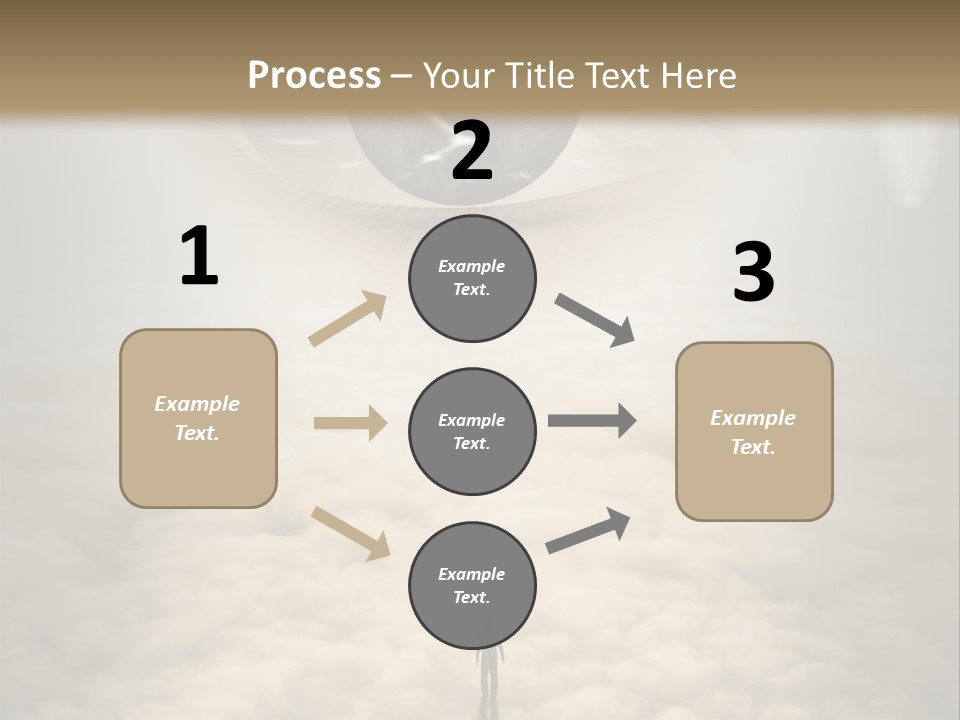 Process – Your Title Text Here

1

Example Text.

2

Example Text.

Example Text.

Example Text.

3

Example Text.